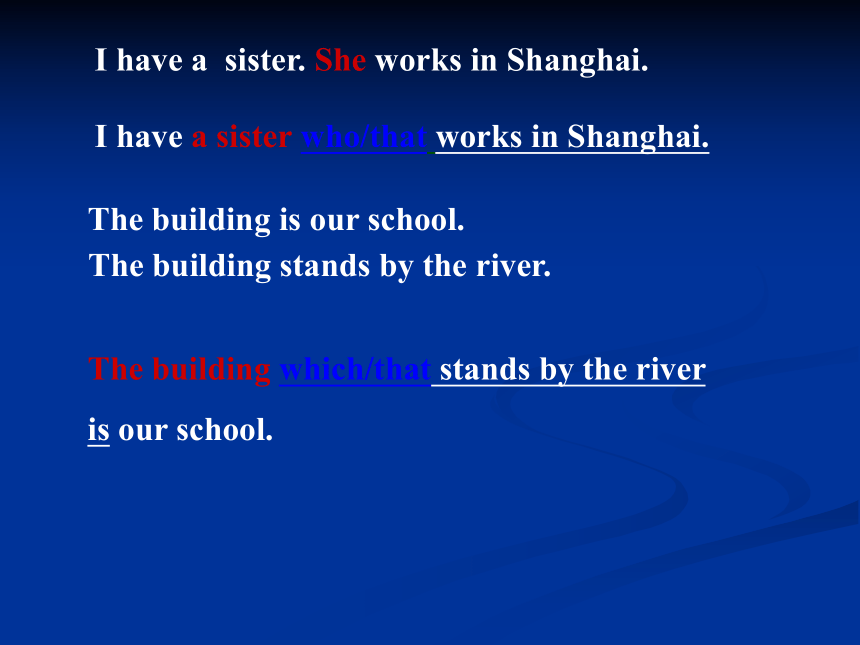 I have a sister. She works in Shanghai.

I have a sister who/that works in Shanghai.

The building is our school.
The building stands by the river.

The building which/that stands by the river is our school.